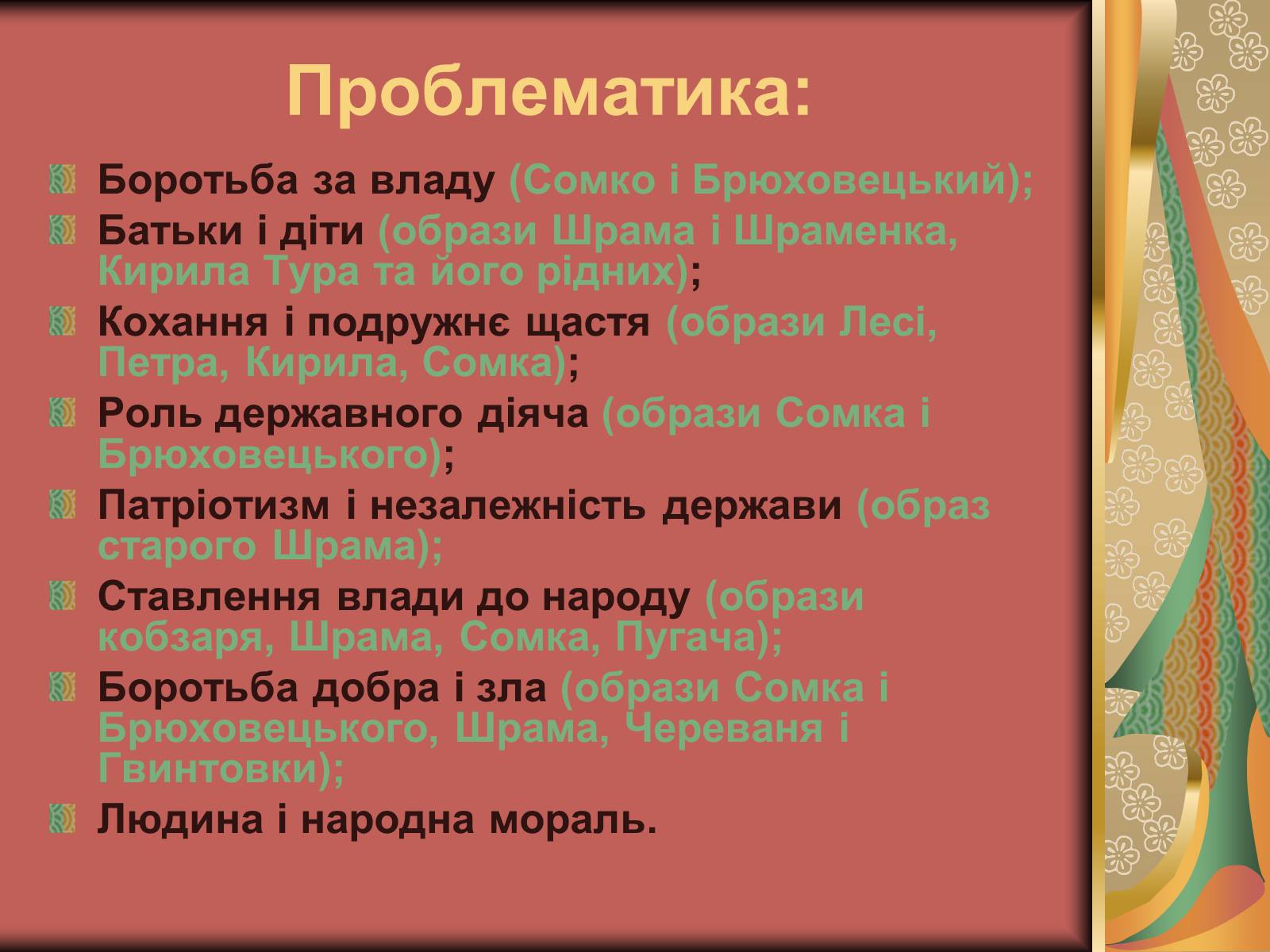 Проблематика:

Боротьба за владу (Сомко і Брюховецький);

Батьки і діти (образи Шрама і Шраменка, Кирила Тура та його рідних);

Кохання і подружнє щастя (образи Лесі, Петра, Кирила, Сомка);

Роль державного діяча (образи Сомка і Брюховецького);

Патріотизм і незалежність держави (образ старого Шрама);

Ставлення влади до народу (образи кобзаря, Шрама, Сомка, Пугача);

Боротьба добра і зла (образи Сомка і Брюховецького, Шрама, Череваня і Гвинтовки);

Людина і народна мораль.